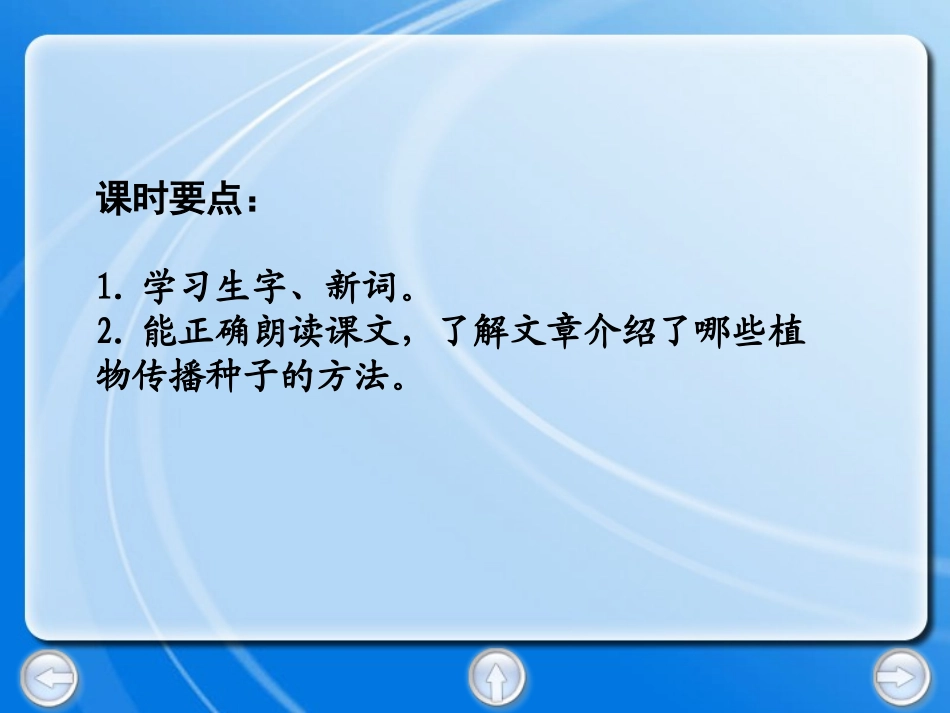 课时要点：

1. 学习生字、新词。
2. 能正确朗读课文，了解文章介绍了哪些植物传播种子的方法。